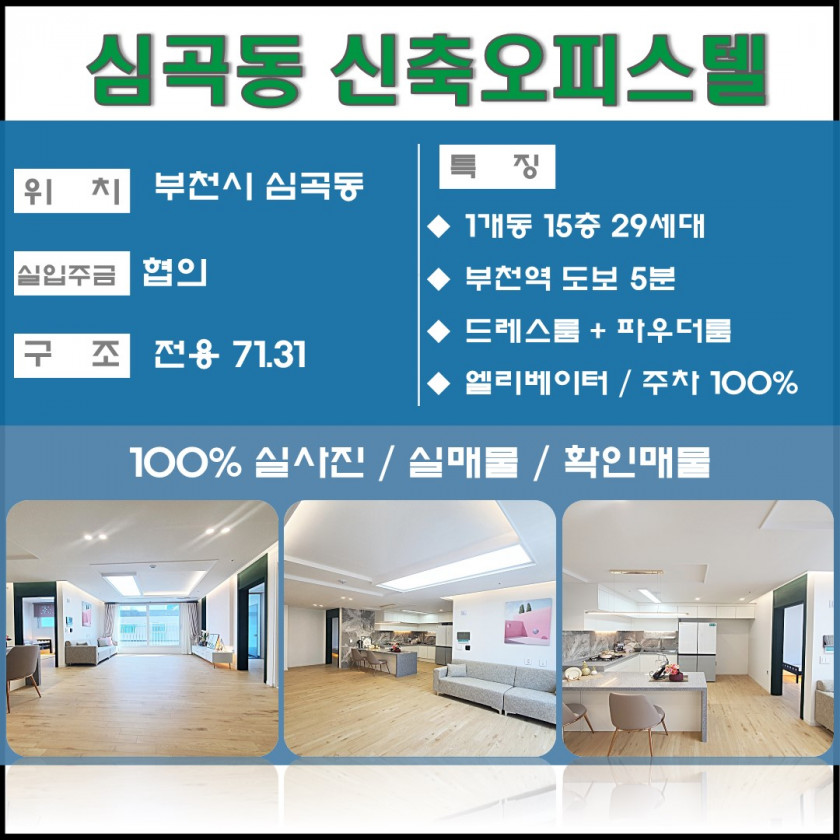 심곡동 신축오피스텔

위 치 부천시 심곡동

실입주금 협의

구 조 전용 71.31

특 징

◆ 1개동 15층 29세대

◆ 부천역 도보 5분

◆ 드레스룸 + 파우더룸

◆ 엘리베이터 / 주차 100%

100% 실사진 / 실매물 / 확인매물